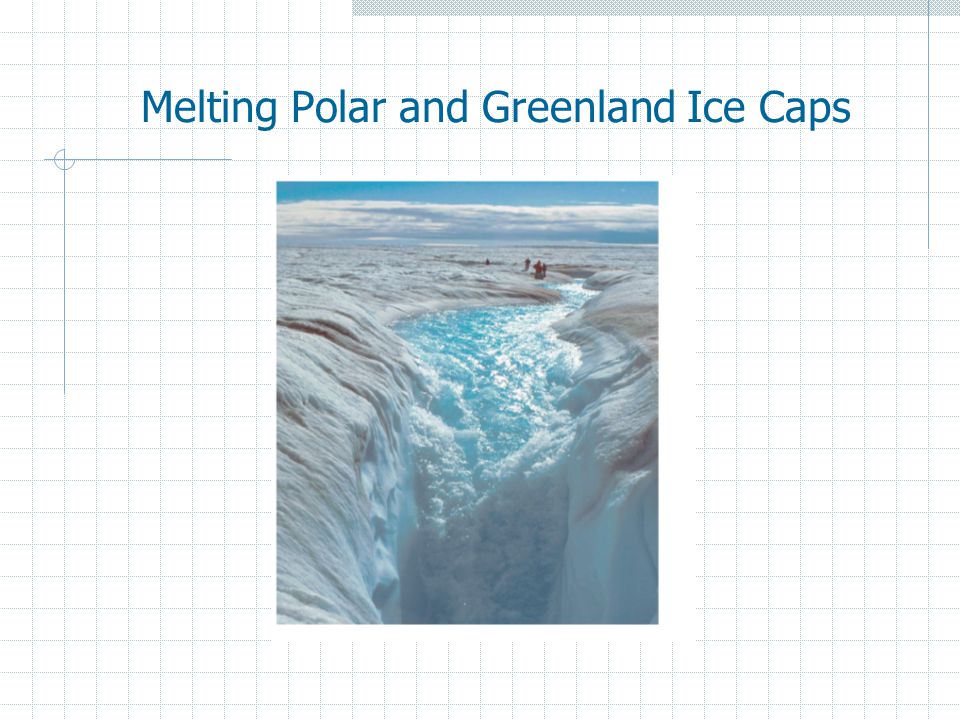 Melting Polar and Greenland Ice Caps